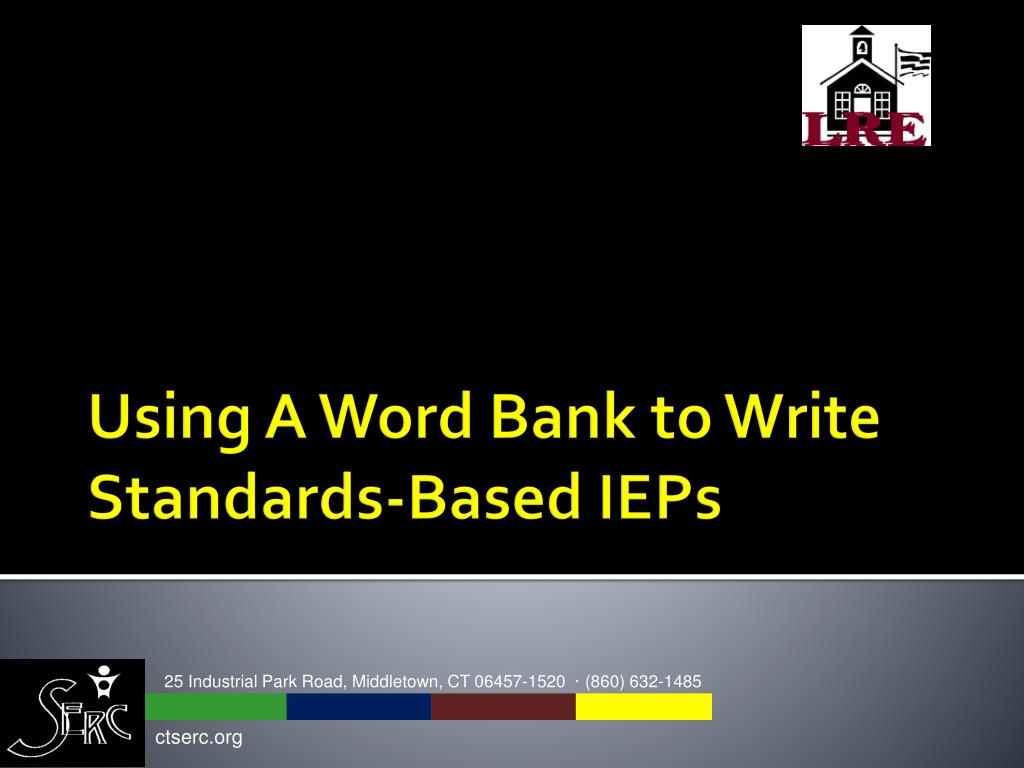 LRE

Using A Word Bank to Write Standards-Based IEPs

SERC

25 Industrial Park Road, Middletown, CT 06457-1520 · (860) 632-1485

ctserc.org